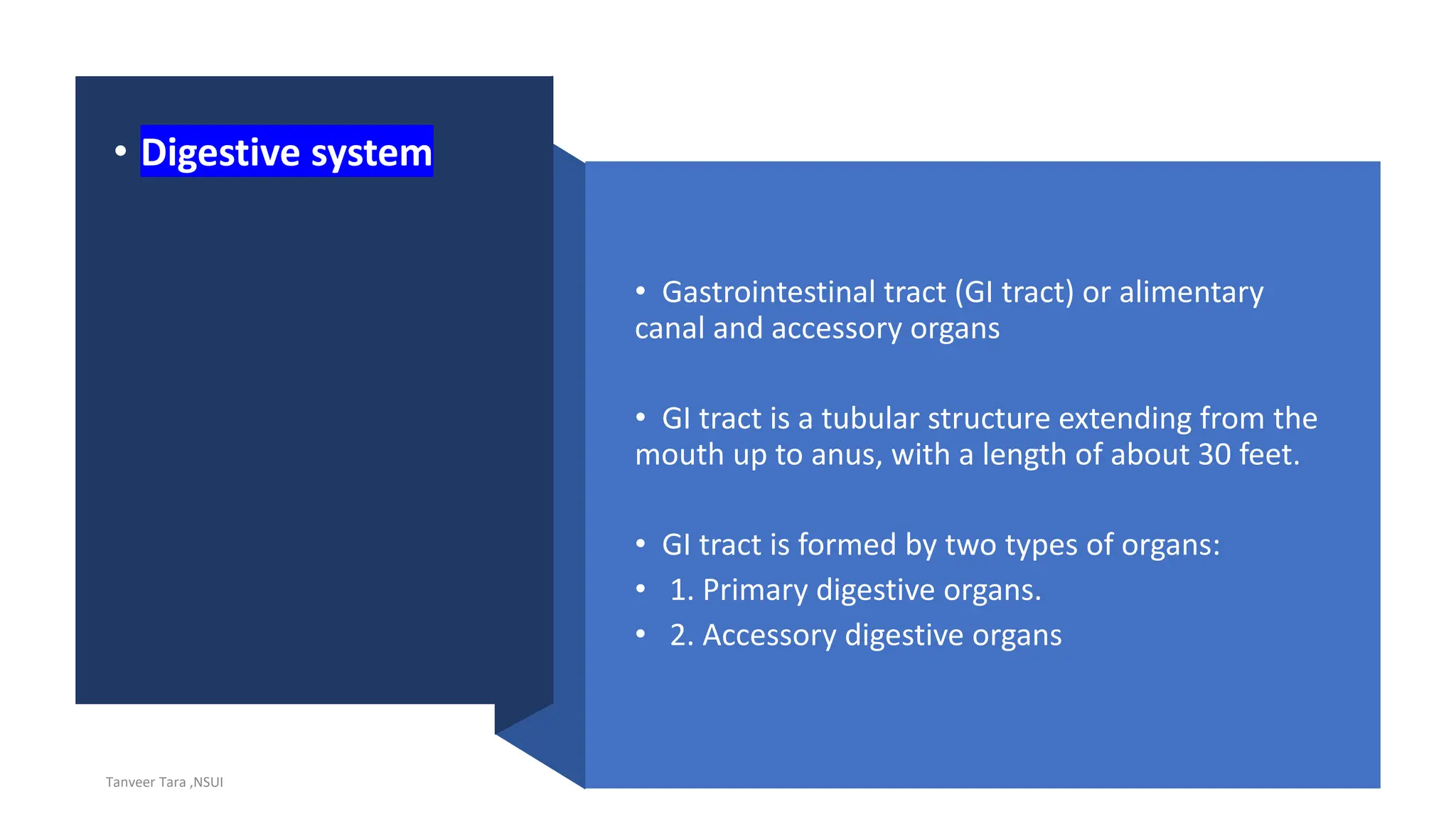 • Digestive system

• Gastrointestinal tract (GI tract) or alimentary canal and accessory organs

• GI tract is a tubular structure extending from the mouth up to anus, with a length of about 30 feet.

• GI tract is formed by two types of organs:
• 1. Primary digestive organs.
• 2. Accessory digestive organs

Tanveer Tara ,NSUI